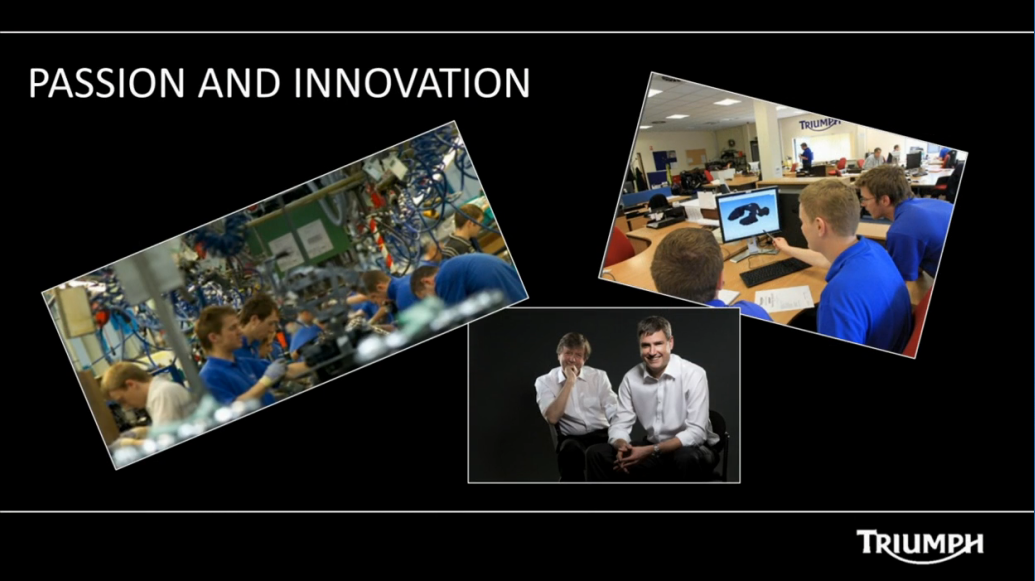 PASSION AND INNOVATION

TRIUMPH

TRIUMPH